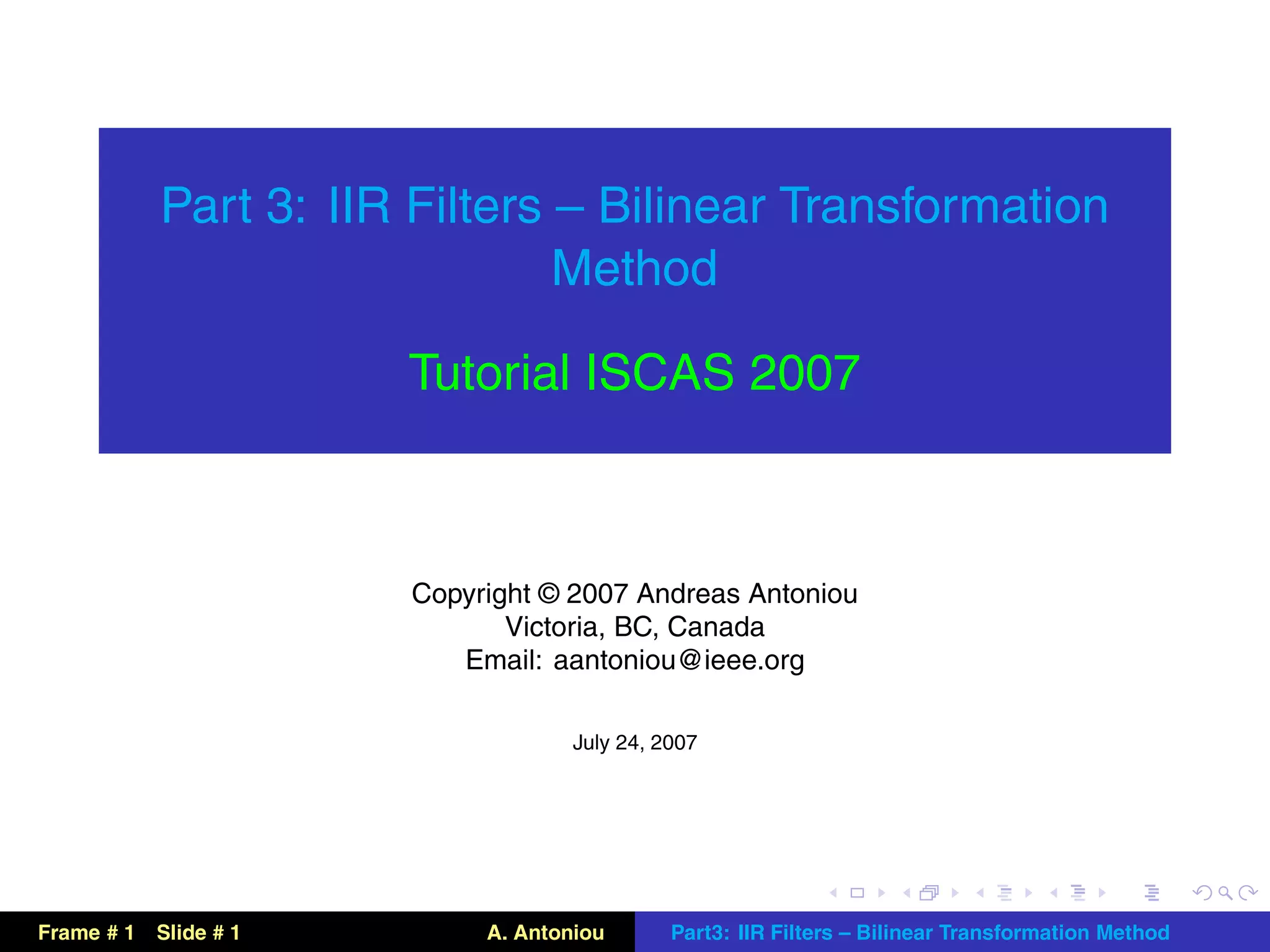 Part 3: IIR Filters – Bilinear Transformation Method

Tutorial ISCAS 2007

Copyright © 2007 Andreas Antoniou
Victoria, BC, Canada
Email: aantoniou@ieee.org

July 24, 2007

Frame # 1 Slide # 1 A. Antoniou Part3: IIR Filters – Bilinear Transformation Method